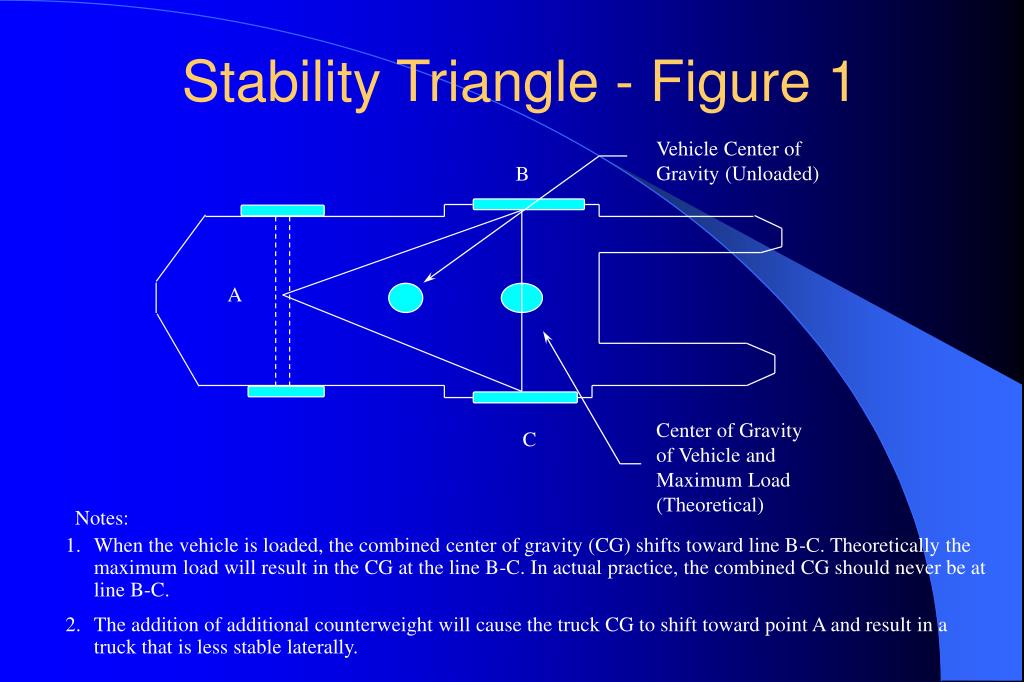 Stability Triangle - Figure 1

Vehicle Center of Gravity (Unloaded)

B

A

C

Center of Gravity of Vehicle and Maximum Load (Theoretical)

Notes:

1. When the vehicle is loaded, the combined center of gravity (CG) shifts toward line B-C. Theoretically the maximum load will result in the CG at the line B-C. In actual practice, the combined CG should never be at line B-C.

2. The addition of additional counterweight will cause the truck CG to shift toward point A and result in a truck that is less stable laterally.